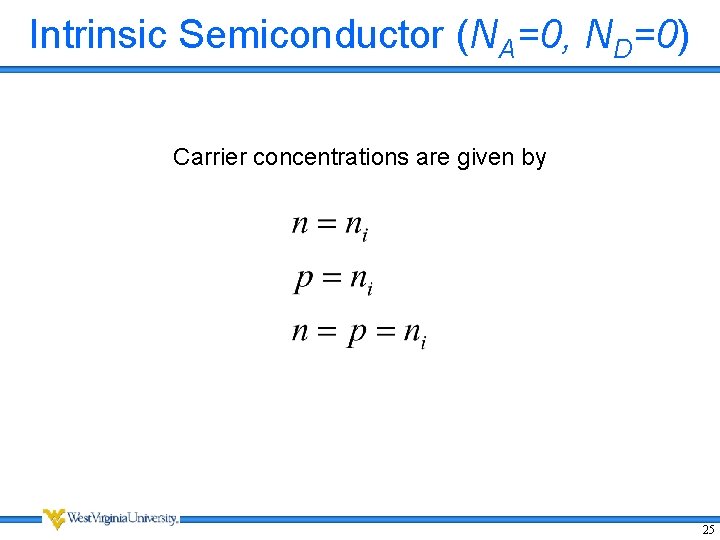 Intrinsic Semiconductor ($N_A=0$, $N_D=0$)

Carrier concentrations are given by

$n = n_i$

$p = n_i$

$n = p = n_i$

WestVirginiaUniversity.

25